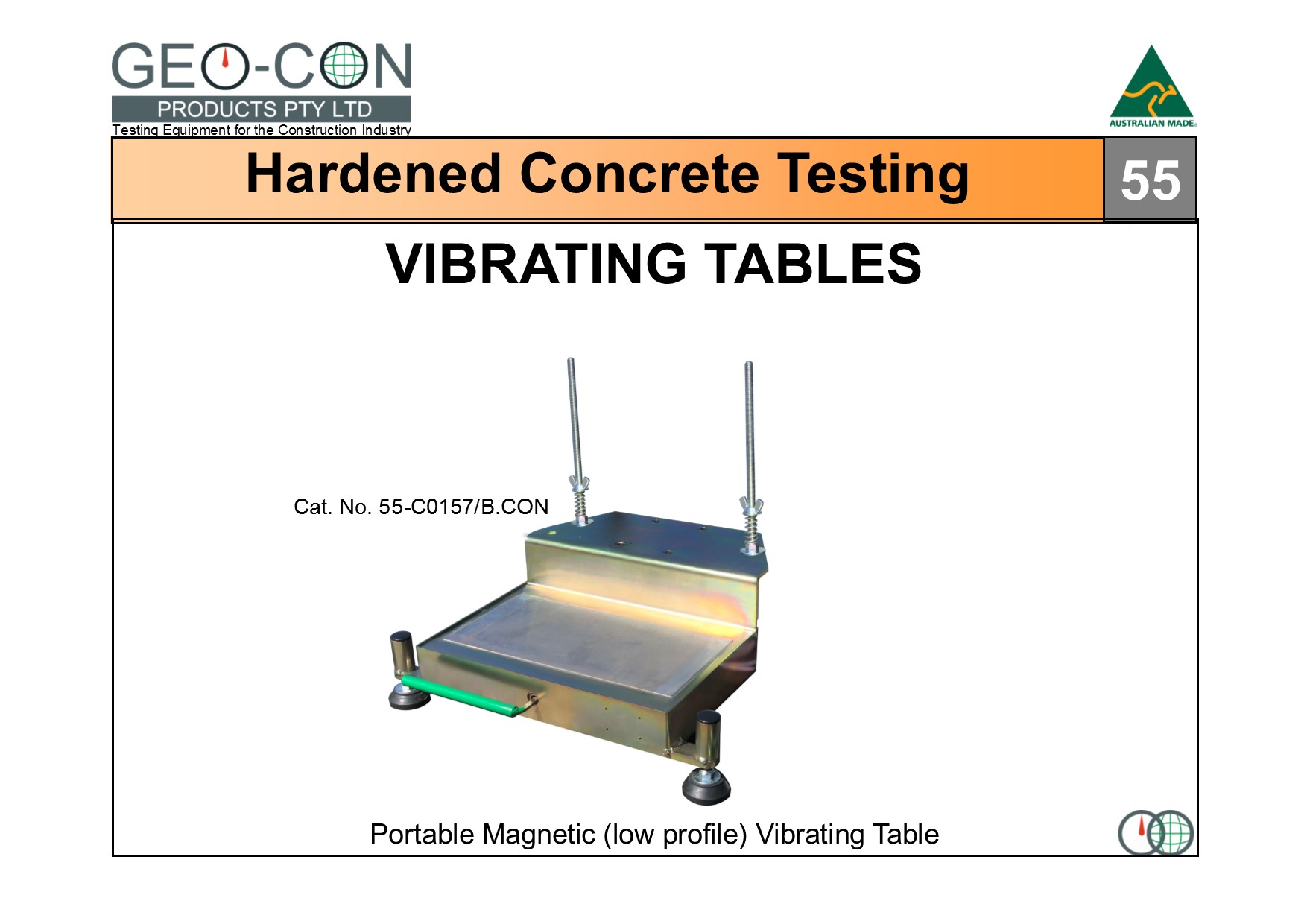 GEO-CON
PRODUCTS PTY LTD
Testing Equipment for the Construction Industry

AUSTRALIAN MADE

Hardened Concrete Testing

55

VIBRATING TABLES

Cat. No. 55-C0157/B.CON

Portable Magnetic (low profile) Vibrating Table